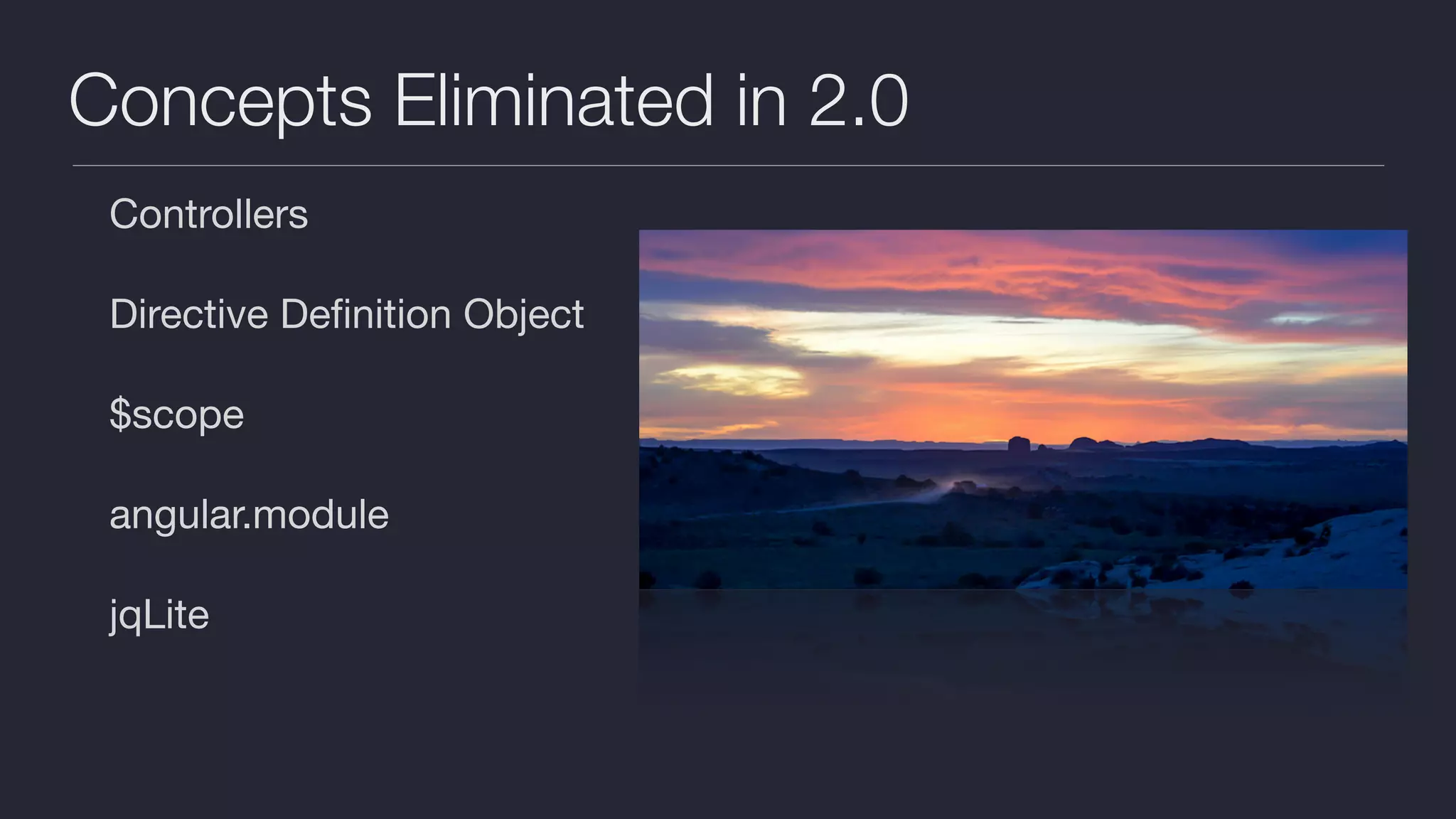 Concepts Eliminated in 2.0

Controllers

Directive Definition Object

\$scope

angular.module

jqLite